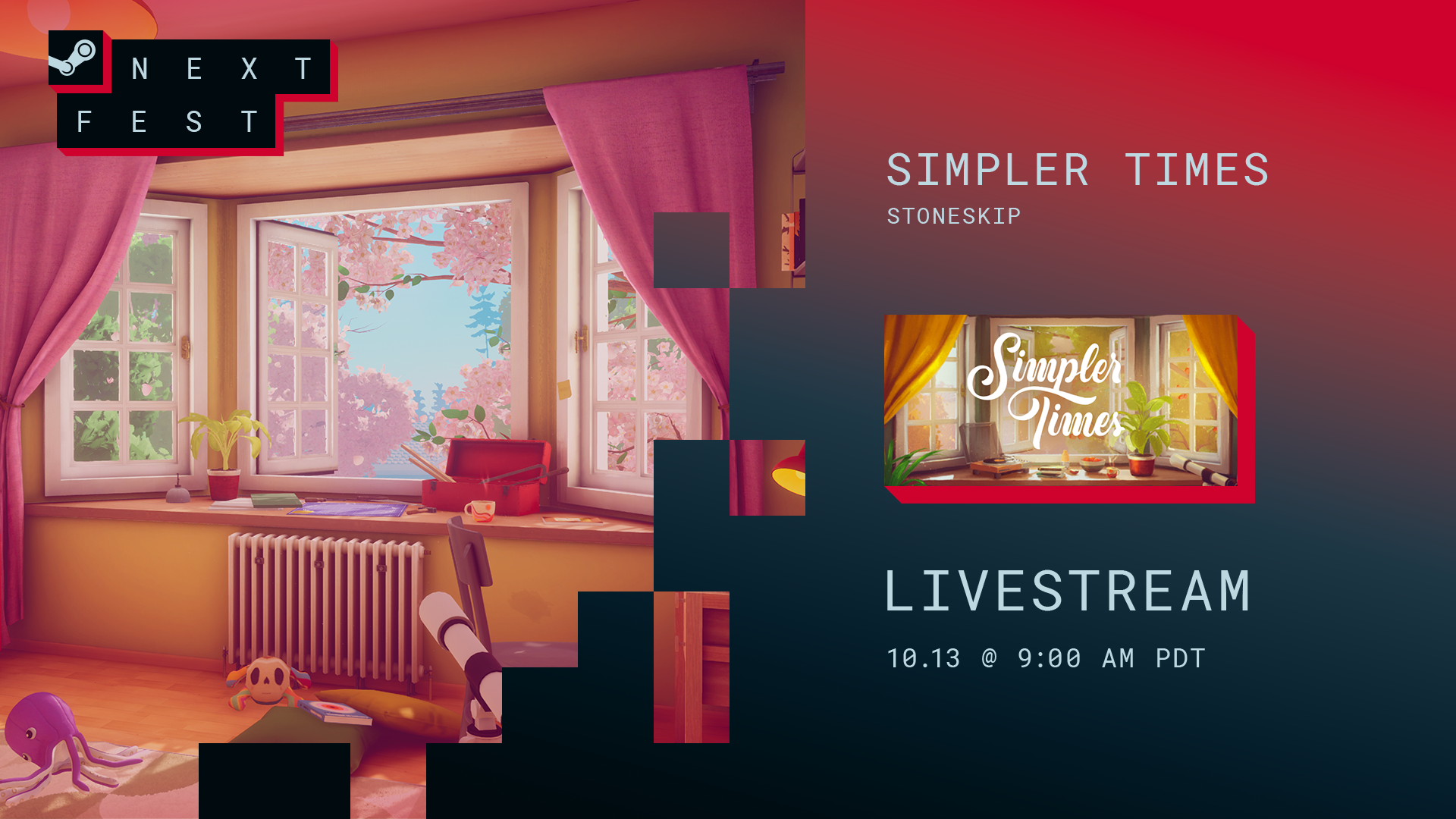 NEXT
FEST

SIMPLER TIMES
STONESKIP

Simpler Times

LIVESTREAM
10.13 @ 9:00 AM PDT